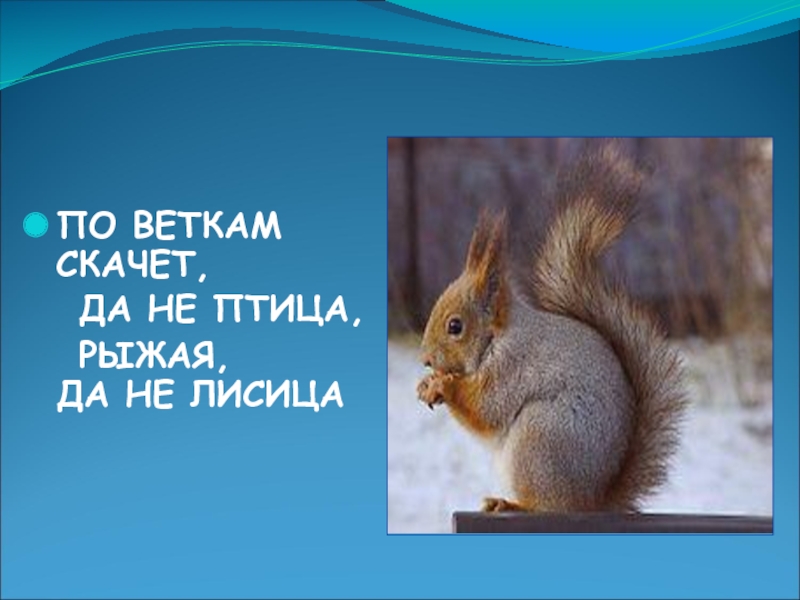 ПО ВЕТКАМ СКАЧЕТ,
ДА НЕ ПТИЦА,
РЫЖАЯ,
ДА НЕ ЛИСИЦА